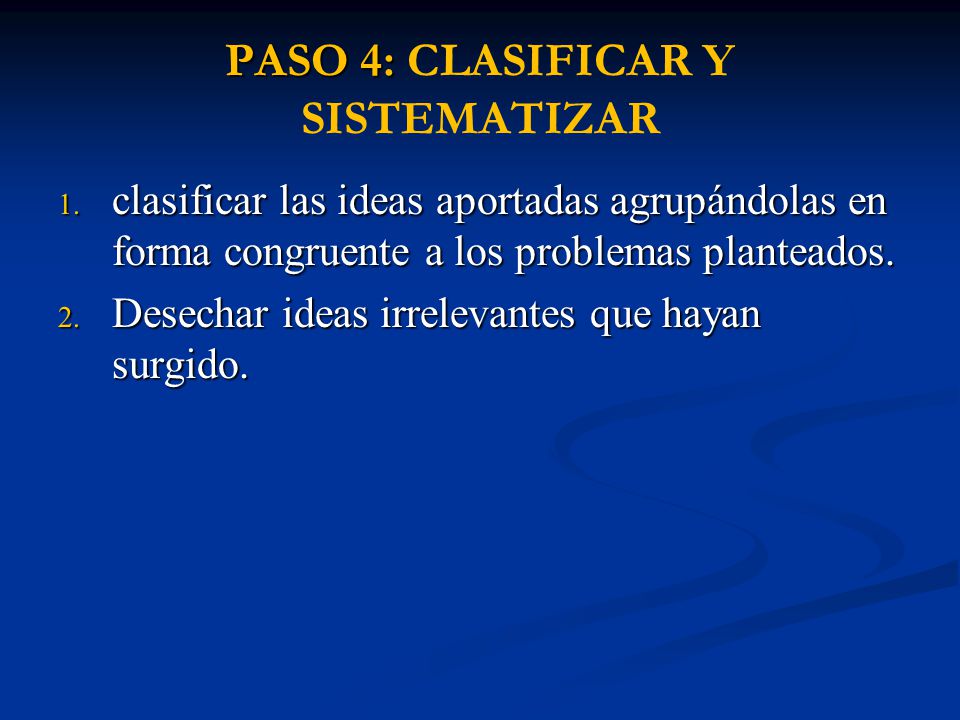 PASO 4: CLASIFICAR Y SISTEMATIZAR

1. clasificar las ideas aportadas agrupándolas en forma congruente a los problemas planteados.
2. Desechar ideas irrelevantes que hayan surgido.